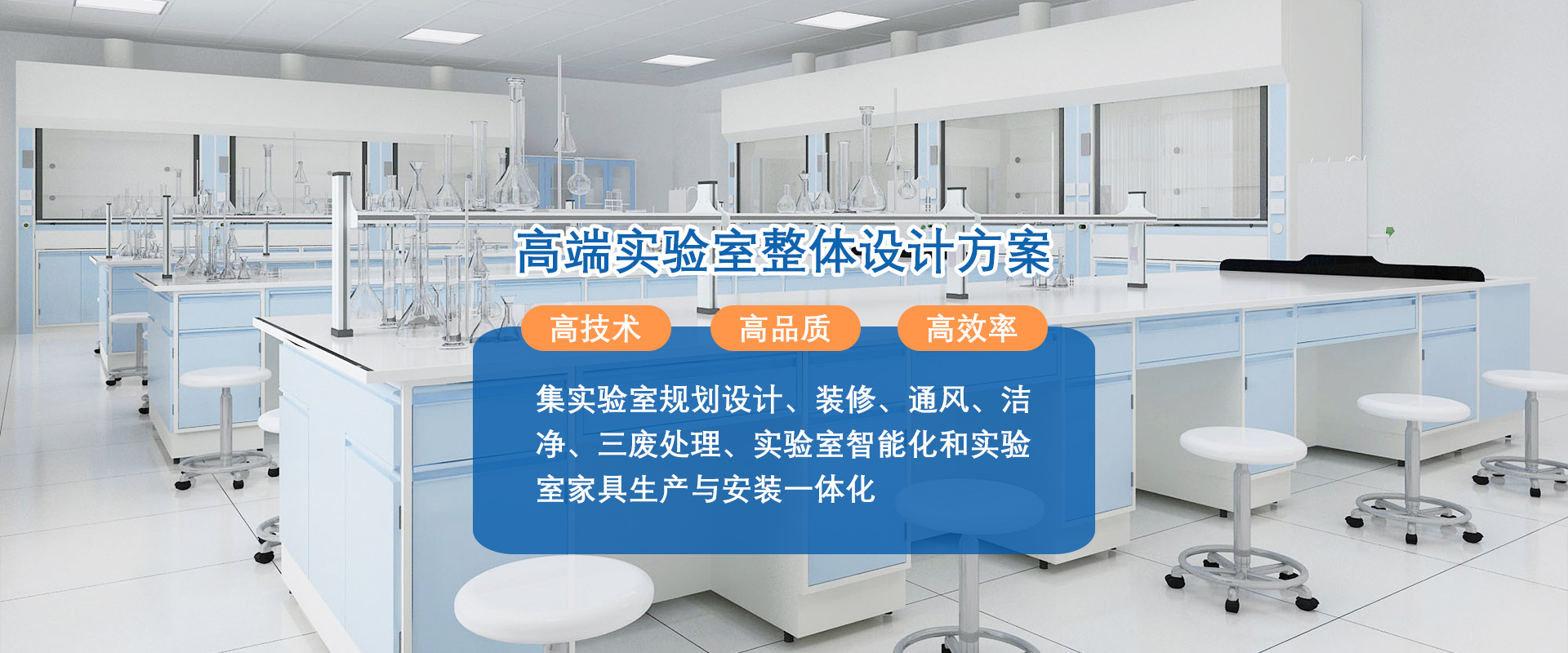 高端实验室整体设计方案

高技术

高品质

高效率

集实验室规划设计、装修、通风、洁净、三废处理、实验室智能化和实验室家具生产与安装一体化